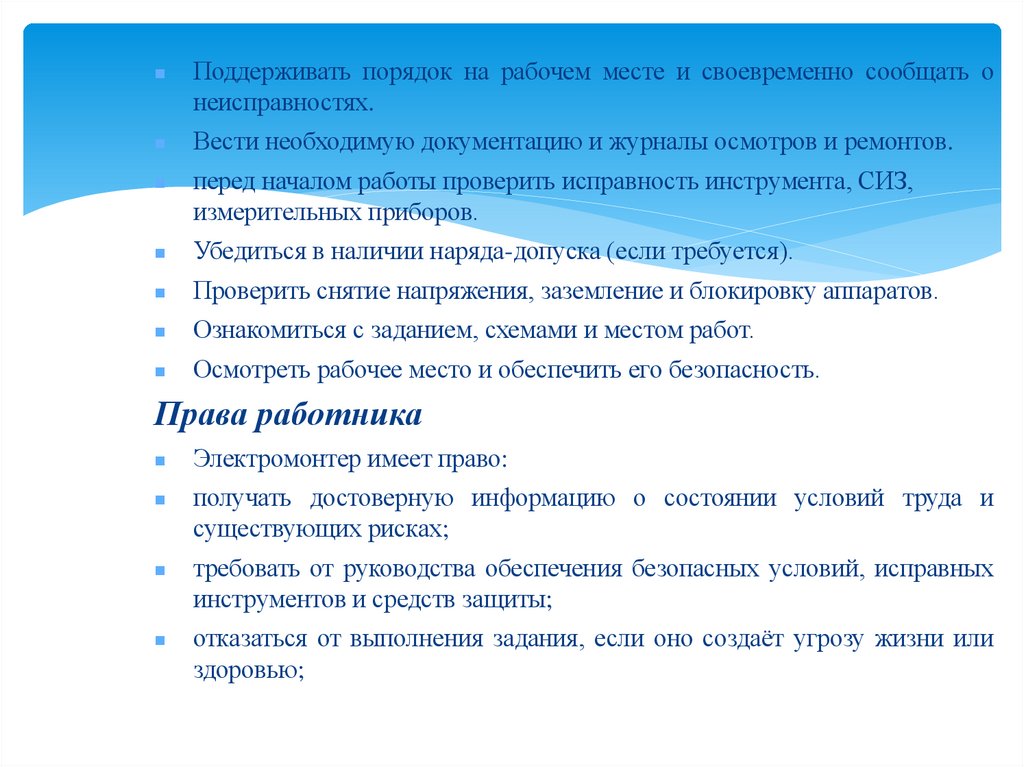 Поддерживать порядок на рабочем месте и своевременно сообщать о неисправностях.

Вести необходимую документацию и журналы осмотров и ремонтов.

перед началом работы проверить исправность инструмента, СИЗ, измерительных приборов.

Убедиться в наличии наряда-допуска (если требуется).

Проверить снятие напряжения, заземление и блокировку аппаратов.

Ознакомиться с заданием, схемами и местом работ.

Осмотреть рабочее место и обеспечить его безопасность.

Права работника

Электромонтер имеет право:

получать достоверную информацию о состоянии условий труда и существующих рисках;

требовать от руководства обеспечения безопасных условий, исправных инструментов и средств защиты;

отказаться от выполнения задания, если оно создаёт угрозу жизни или здоровью;